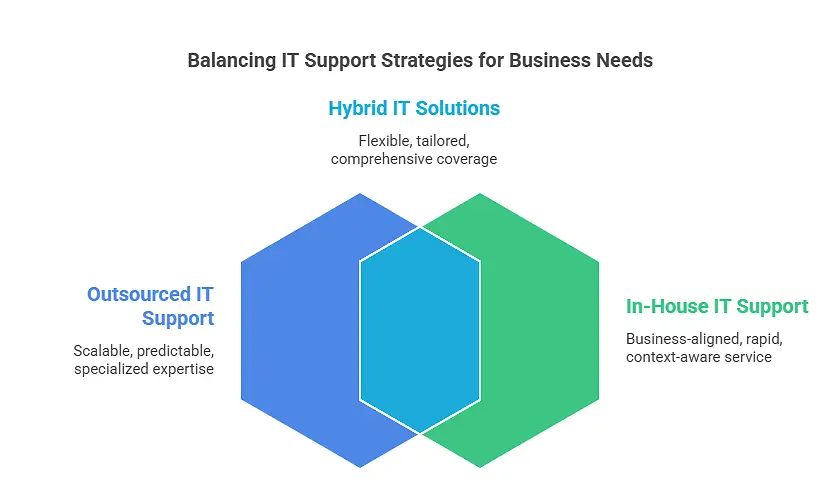 Balancing IT Support Strategies for Business Needs

Hybrid IT Solutions

Flexible, tailored, comprehensive coverage

Outsourced IT Support

Scalable, predictable, specialized expertise

In-House IT Support

Business-aligned, rapid, context-aware service